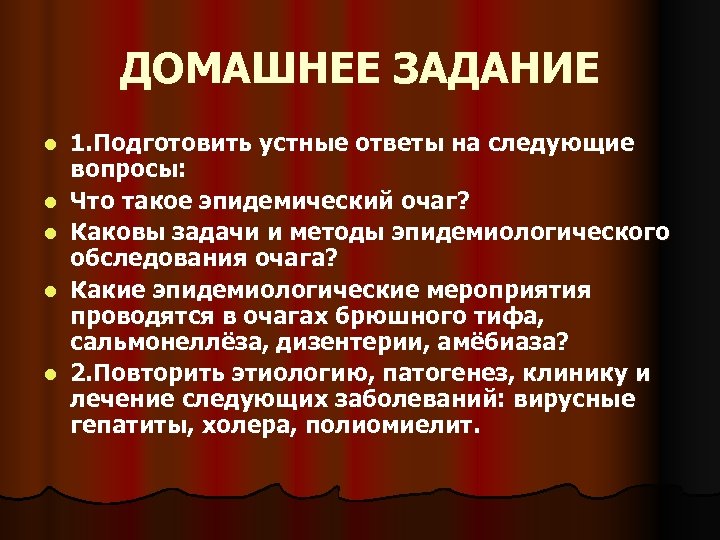 ДОМАШНЕЕ ЗАДАНИЕ

- 1.Подготовить устные ответы на следующие вопросы:
- Что такое эпидемический очаг?
- Каковы задачи и методы эпидемиологического обследования очага?
- Какие эпидемиологические мероприятия проводятся в очагах брюшного тифа, сальмонеллёза, дизентерии, амёбиаза?
- 2.Повторить этиологию, патогенез, клинику и лечение следующих заболеваний: вирусные гепатиты, холера, полиомиелит.